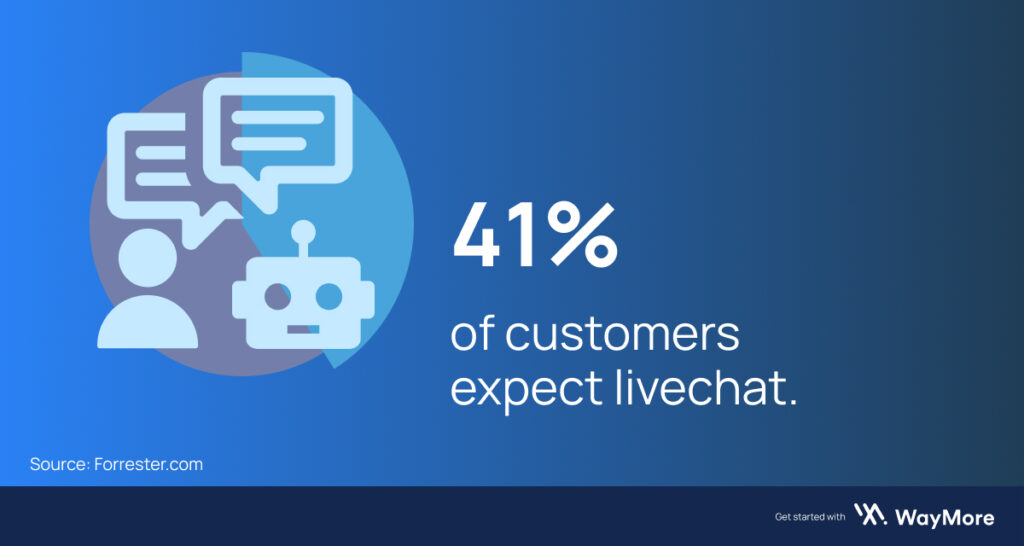 41%

of customers expect livechat.

Source: Forrester.com

Get started with WayMore